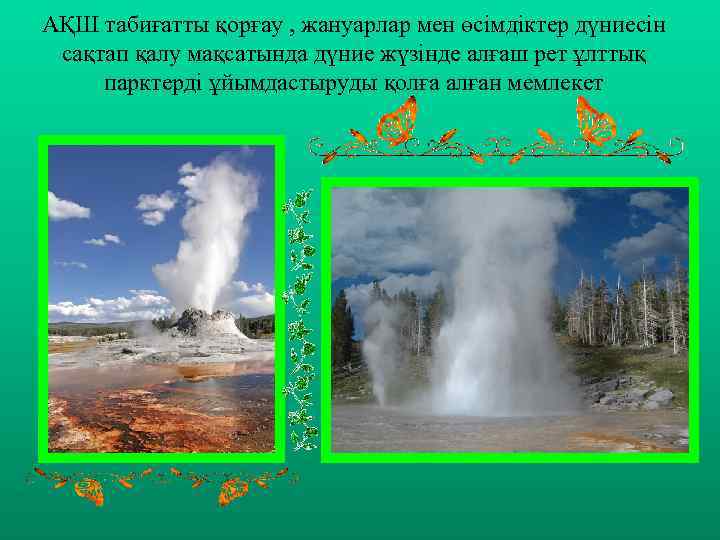 АҚШ табиғатты қорғау , жануарлар мен өсімдіктер дүниесін сақтап қалу мақсатында дүние жүзінде алғаш рет ұлттық парктерді ұйымдастыруды қолға алған мемлекет